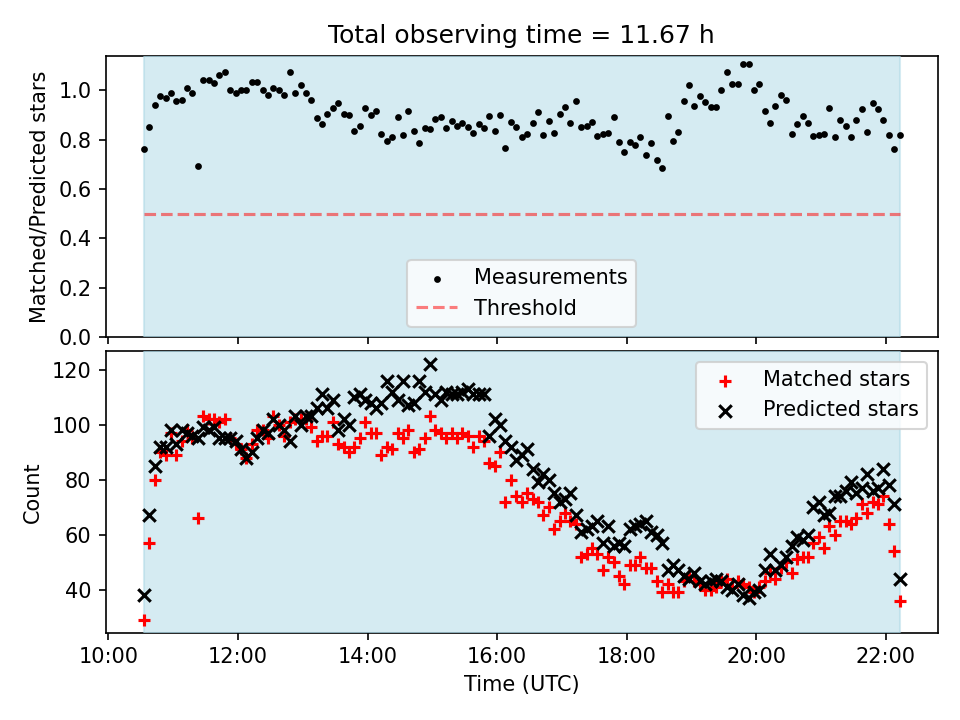 Total observing time = 11.67 h

Matched/Predicted stars

1.0
0.8
0.6
0.4
0.2
0.0

Measurements
Threshold

Count

120
100
80
60
40

Matched stars
Predicted stars

10:00 12:00 14:00 16:00 18:00 20:00 22:00

Time (UTC)